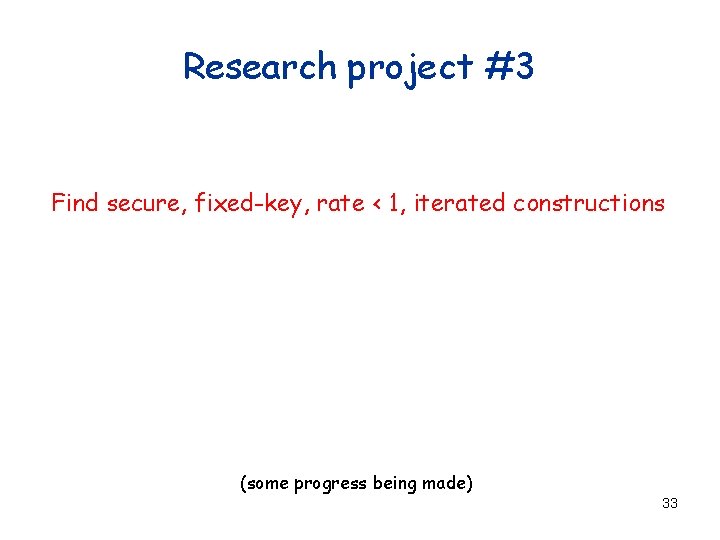 Research project #3

Find secure, fixed-key, rate < 1, iterated constructions

(some progress being made)

33